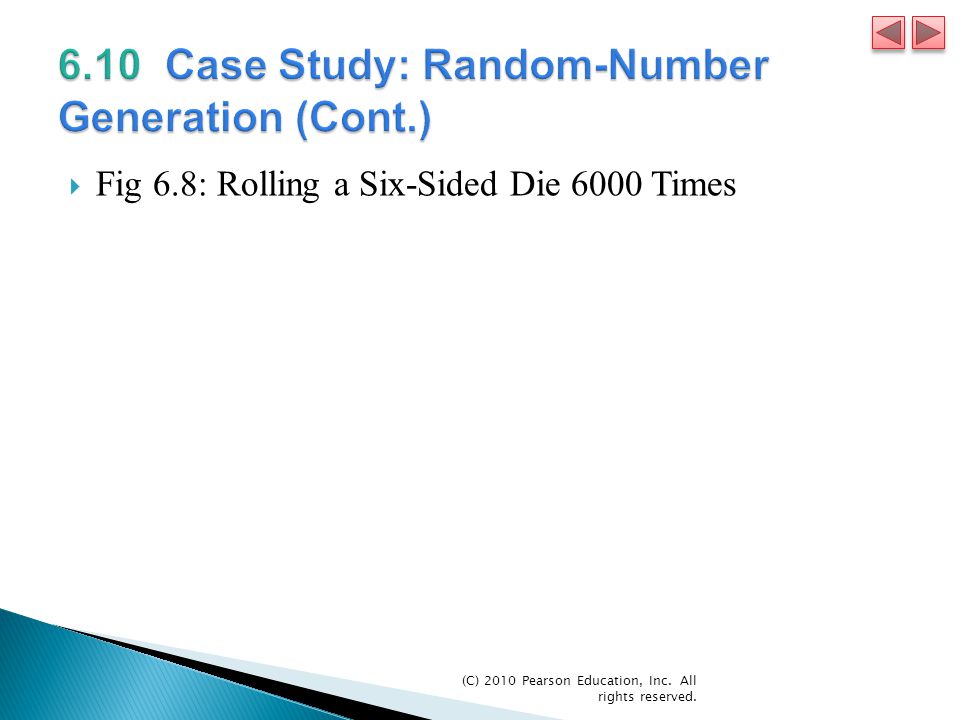 6.10 Case Study: Random-Number Generation (Cont.)

Fig 6.8: Rolling a Six-Sided Die 6000 Times

(C) 2010 Pearson Education, Inc. All rights reserved.